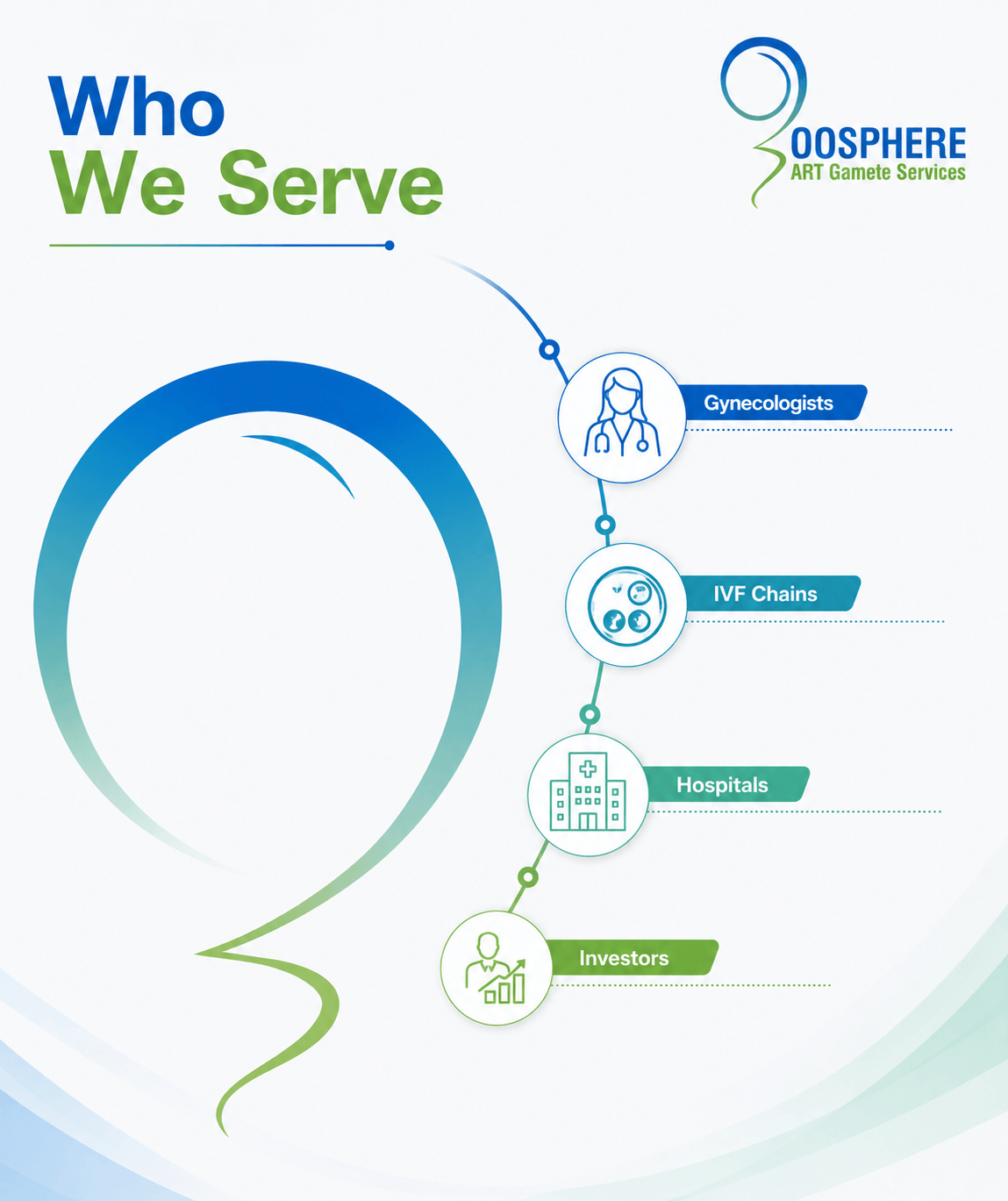 Who
We Serve

OOSPHERE
ART Gamete Services

Gynecologists

IVF Chains

Hospitals

Investors